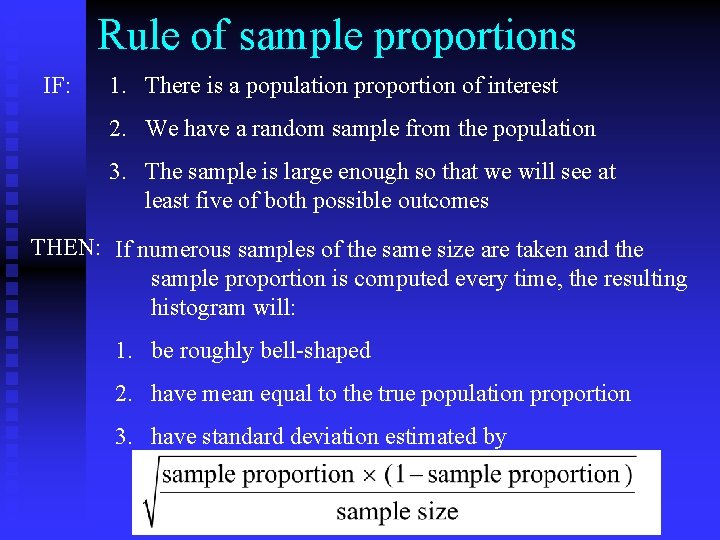 Rule of sample proportions

IF: 1. There is a population proportion of interest

2. We have a random sample from the population

3. The sample is large enough so that we will see at least five of both possible outcomes

THEN: If numerous samples of the same size are taken and the sample proportion is computed every time, the resulting histogram will:

1. be roughly bell-shaped

2. have mean equal to the true population proportion

3. have standard deviation estimated by

$\sqrt{\frac{\text{sample proportion} \times (1 - \text{sample proportion})}{\text{sample size}}}$